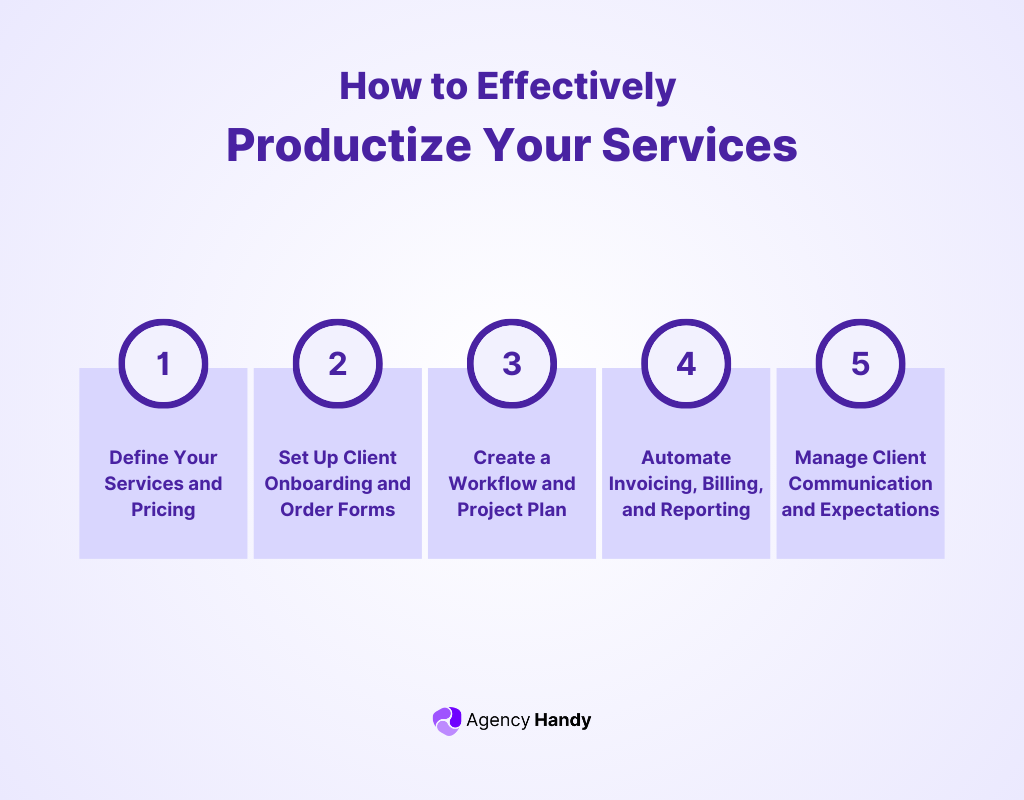 How to Effectively
Productize Your Services

1
Define Your Services and Pricing

2
Set Up Client Onboarding and Order Forms

3
Create a Workflow and Project Plan

4
Automate Invoicing, Billing, and Reporting

5
Manage Client Communication and Expectations

Agency Handy